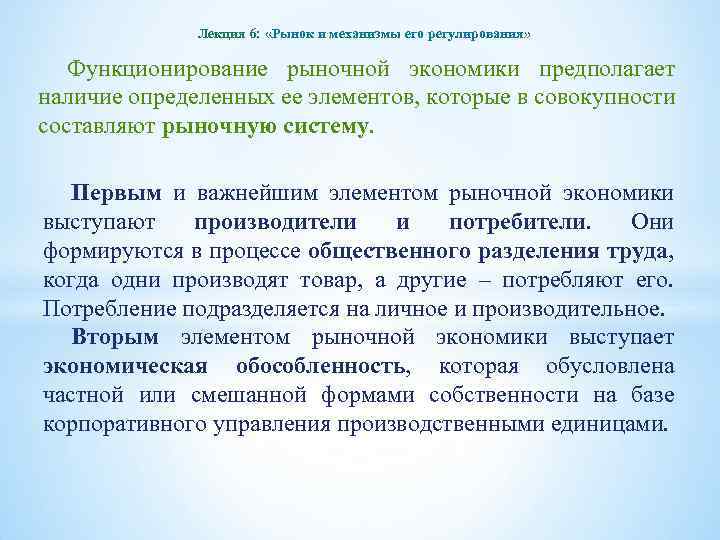 Лекция 6: «Рынок и механизмы его регулирования»

Функционирование рыночной экономики предполагает наличие определенных ее элементов, которые в совокупности составляют рыночную систему.

Первым и важнейшим элементом рыночной экономики выступают производители и потребители. Они формируются в процессе общественного разделения труда, когда одни производят товар, а другие – потребляют его. Потребление подразделяется на личное и производительное.

Вторым элементом рыночной экономики выступает экономическая обособленность, которая обусловлена частной или смешанной формами собственности на базе корпоративного управления производственными единицами.